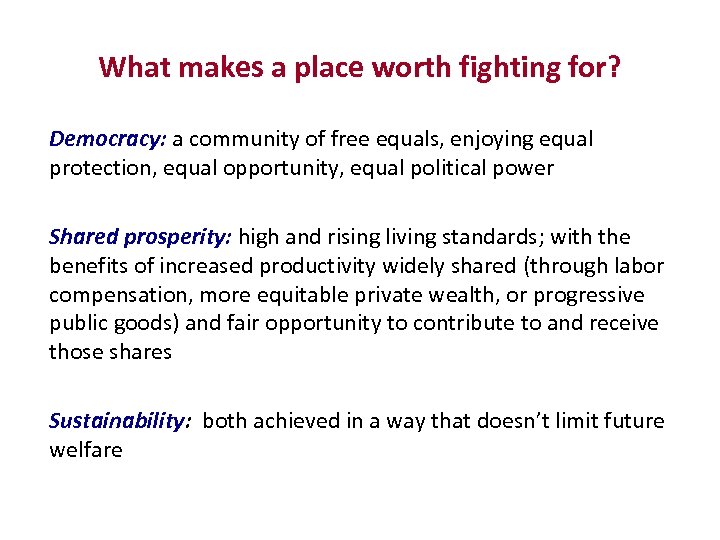 What makes a place worth fighting for?

Democracy: a community of free equals, enjoying equal protection, equal opportunity, equal political power

Shared prosperity: high and rising living standards; with the benefits of increased productivity widely shared (through labor compensation, more equitable private wealth, or progressive public goods) and fair opportunity to contribute to and receive those shares

Sustainability: both achieved in a way that doesn't limit future welfare